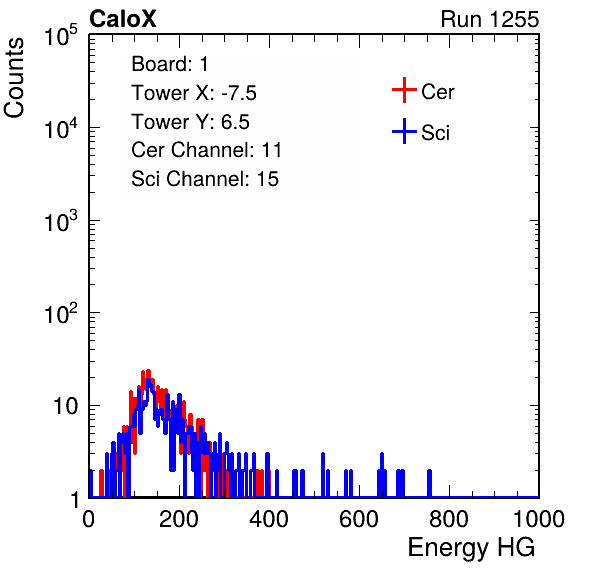 CaloX

Run 1255

Counts

$10^5$

$10^4$

$10^3$

$10^2$

10

1

Board: 1
Tower X: -7.5
Tower Y: 6.5
Cer Channel: 11
Sci Channel: 15

Cer

Sci

0 200 400 600 800 1000

Energy HG